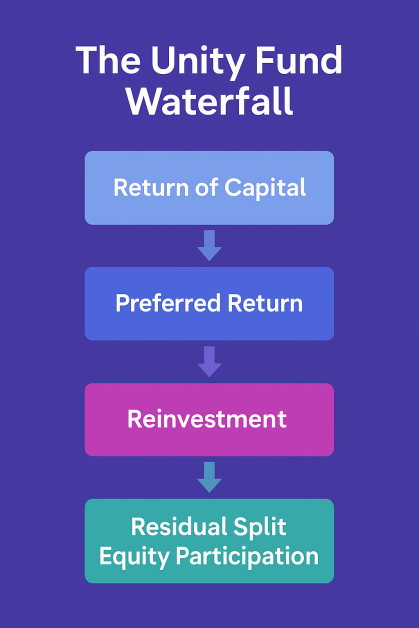 The Unity Fund Waterfall

Return of Capital

Preferred Return

Reinvestment

Residual Split
Equity Participation